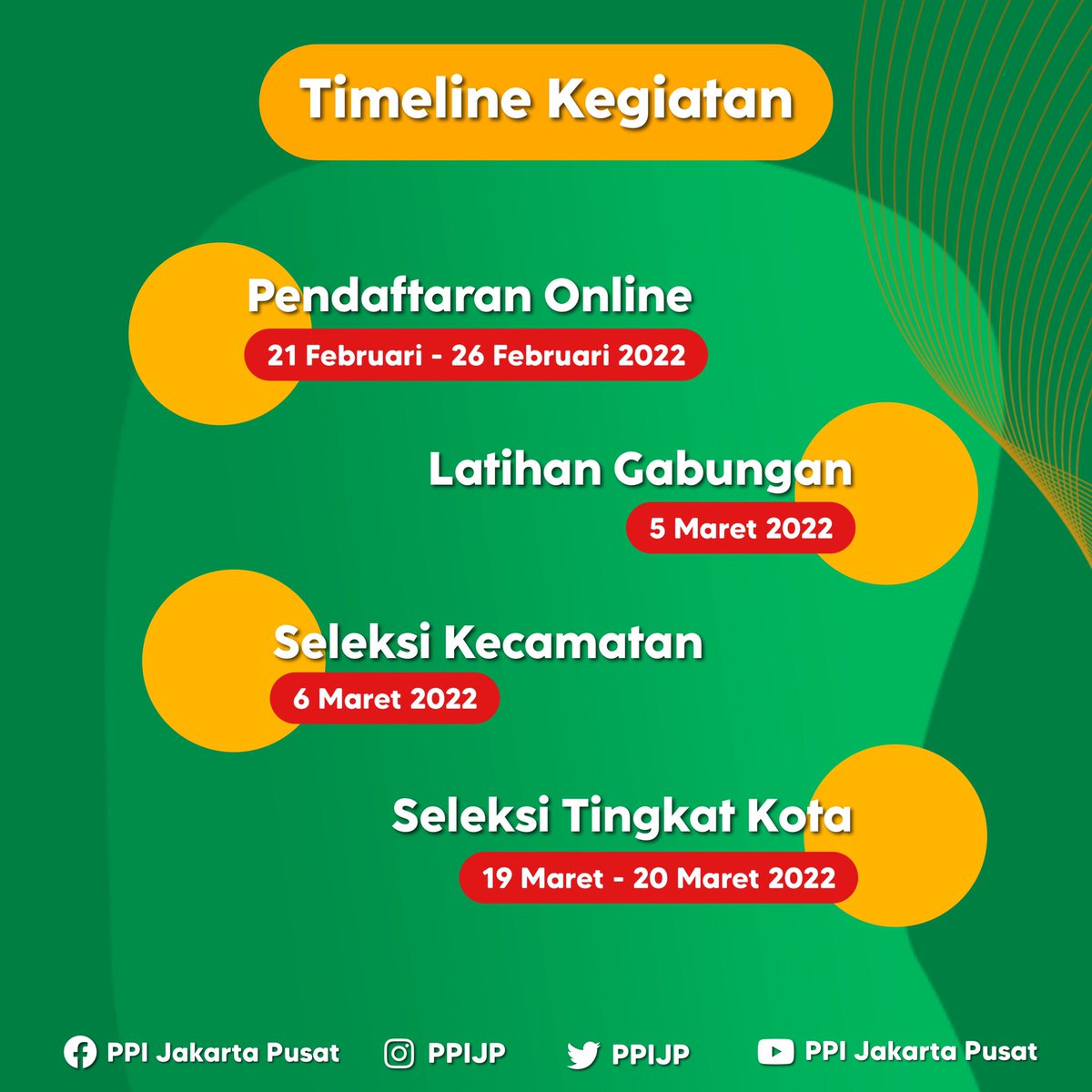 Timeline Kegiatan

Pendaftaran Online
21 Februari - 26 Februari 2022

Latihan Gabungan
5 Maret 2022

Seleksi Kecamatan
6 Maret 2022

Seleksi Tingkat Kota
19 Maret - 20 Maret 2022

PPI Jakarta Pusat PPIJP PPIJP PPI Jakarta Pusat